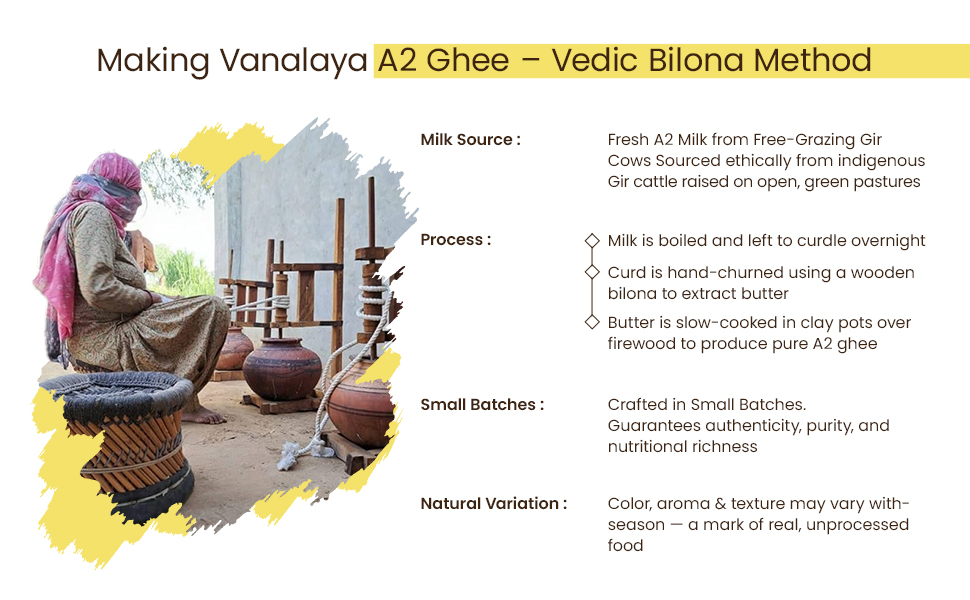 Making Vanalaya A2 Ghee – Vedic Bilona Method

Milk Source :

Fresh A2 Milk from Free-Grazing Gir Cows Sourced ethically from indigenous Gir cattle raised on open, green pastures

Process :

Milk is boiled and left to curdle overnight

Curd is hand-churned using a wooden bilona to extract butter

Butter is slow-cooked in clay pots over firewood to produce pure A2 ghee

Small Batches :

Crafted in Small Batches. Guarantees authenticity, purity, and nutritional richness

Natural Variation :

Color, aroma & texture may vary with-season — a mark of real, unprocessed food